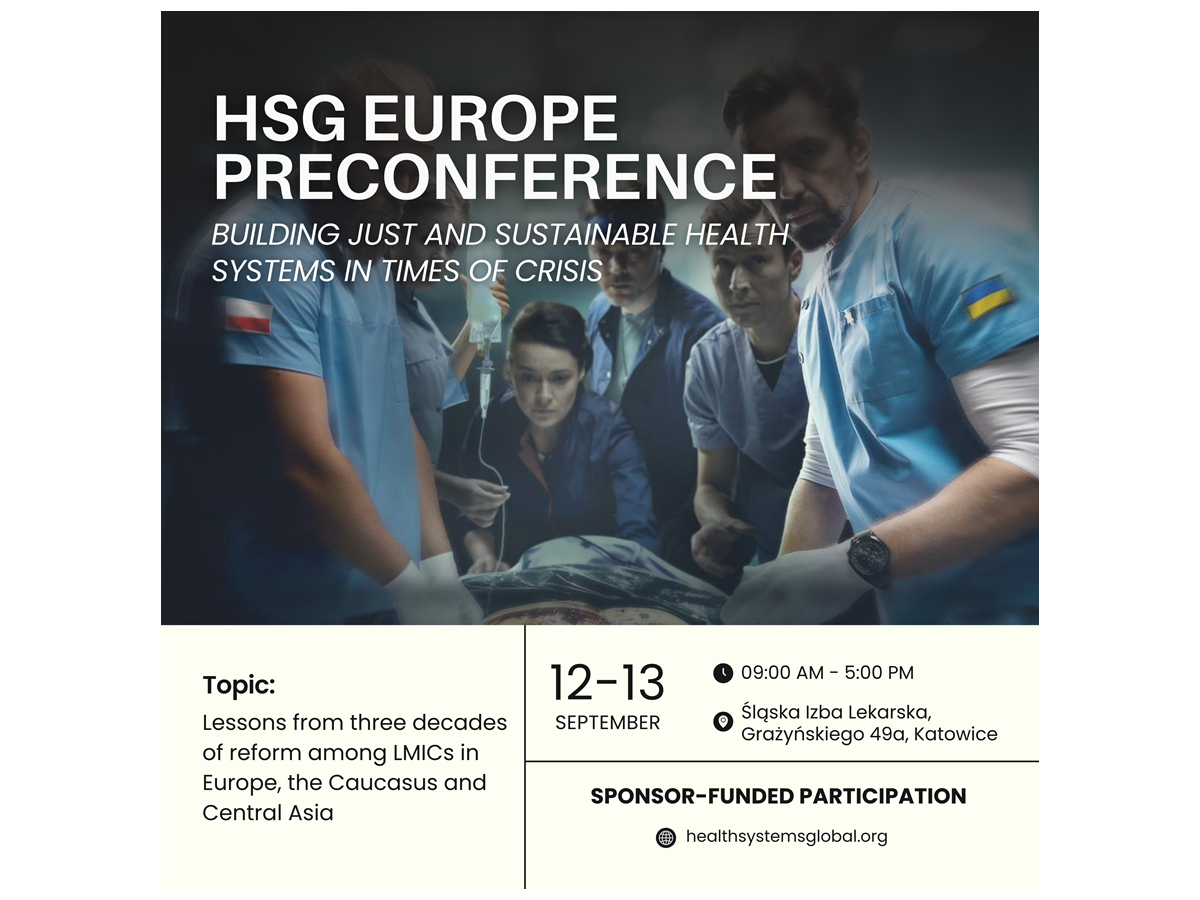 HSG EUROPE PRECONFERENCE

BUILDING JUST AND SUSTAINABLE HEALTH SYSTEMS IN TIMES OF CRISIS

Topic:

Lessons from three decades of reform among LMICs in Europe, the Caucasus and Central Asia

12-13
SEPTEMBER

09:00 AM - 5:00 PM

Śląska Izba Lekarska, Grażyńskiego 49a, Katowice

SPONSOR-FUNDED PARTICIPATION

healthsystemsglobal.org